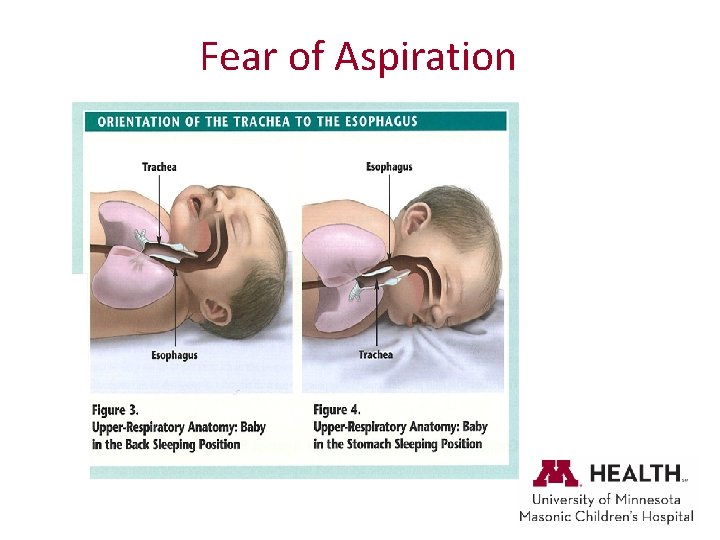 Fear of Aspiration

ORIENTATION OF THE TRACHEA TO THE ESOPHAGUS

Trachea

Esophagus

Figure 3.
Upper-Respiratory Anatomy: Baby in the Back Sleeping Position

Esophagus

Trachea

Figure 4.
Upper-Respiratory Anatomy: Baby in the Stomach Sleeping Position

M HEALTH
University of Minnesota
Masonic Children's Hospital